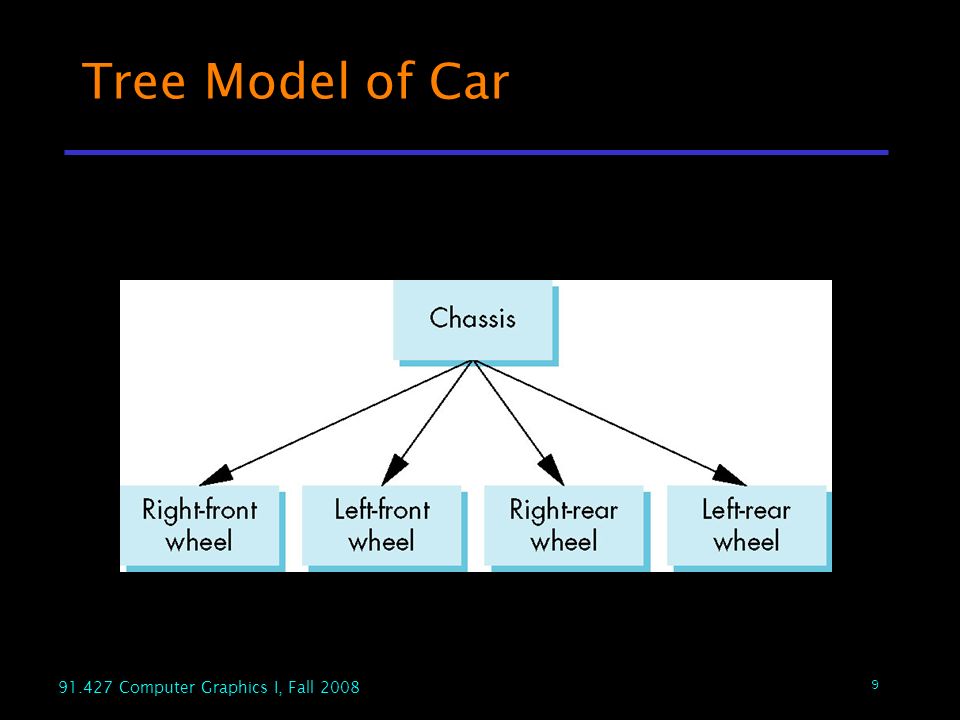 Tree Model of Car

Chassis

Right-front wheel

Left-front wheel

Right-rear wheel

Left-rear wheel

91.427 Computer Graphics I, Fall 2008

9